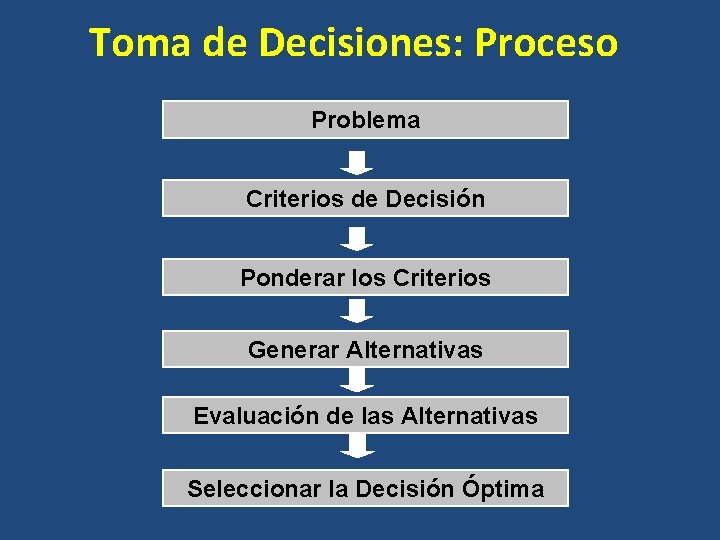 Toma de Decisiones: Proceso

Problema

Criterios de Decisión

Ponderar los Criterios

Generar Alternativas

Evaluación de las Alternativas

Seleccionar la Decisión Óptima